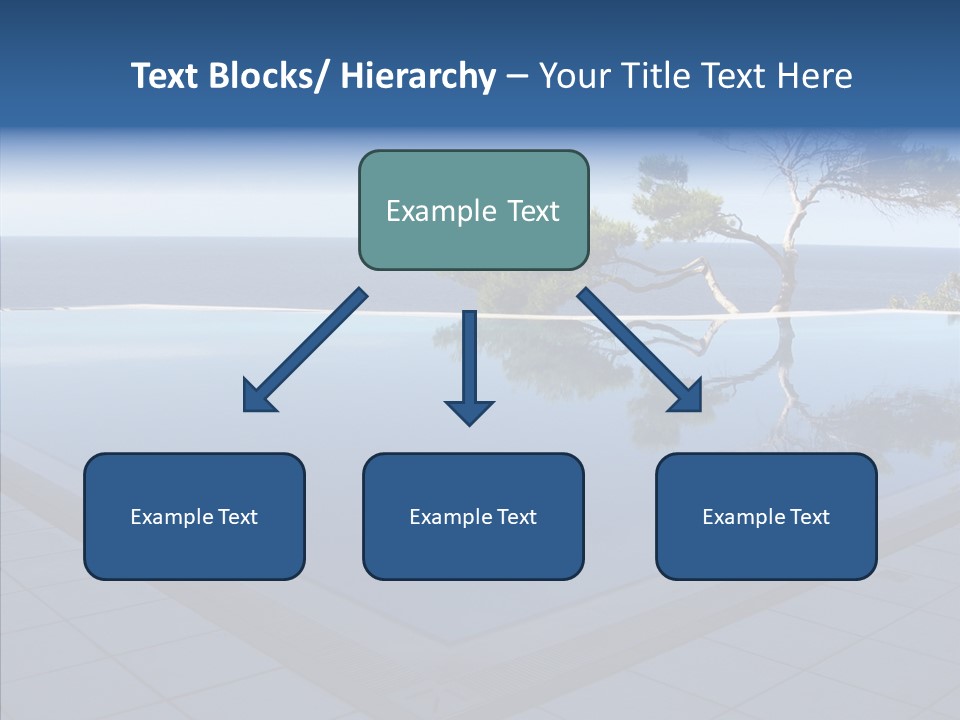 Text Blocks/ Hierarchy – Your Title Text Here

Example Text

Example Text

Example Text

Example Text